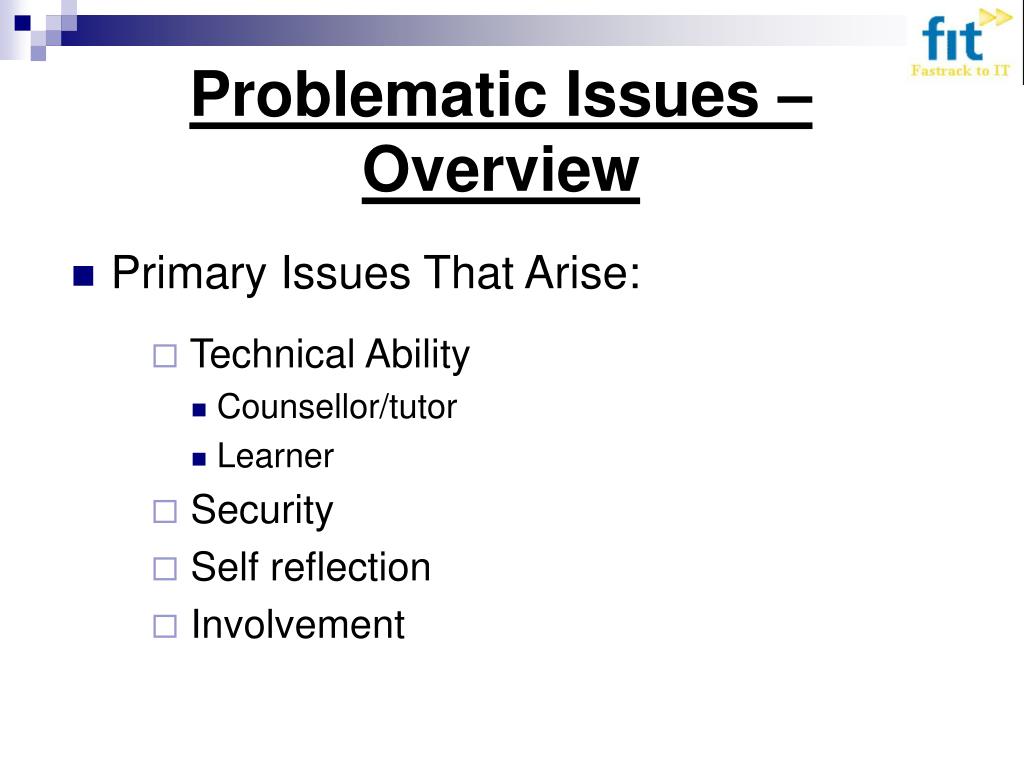 fit
Fastrack to IT

Problematic Issues – Overview

Primary Issues That Arise:

Technical Ability

Counsellor/tutor

Learner

Security

Self reflection

Involvement